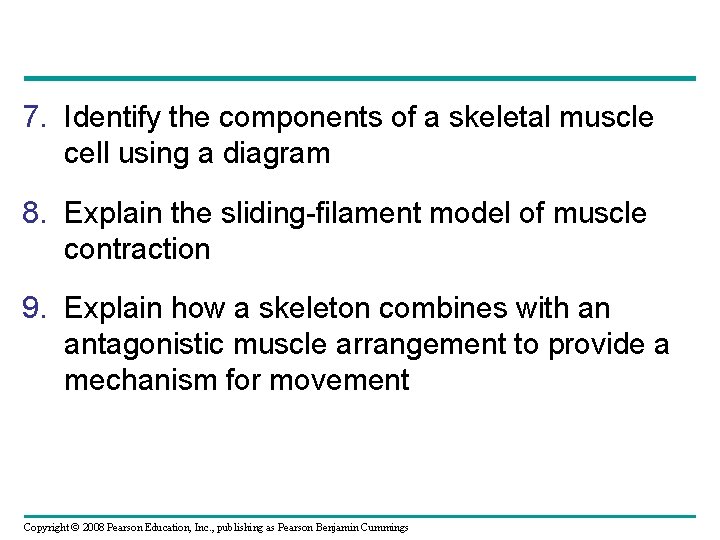 7. Identify the components of a skeletal muscle cell using a diagram

8. Explain the sliding-filament model of muscle contraction

9. Explain how a skeleton combines with an antagonistic muscle arrangement to provide a mechanism for movement

Copyright © 2008 Pearson Education, Inc., publishing as Pearson Benjamin Cummings